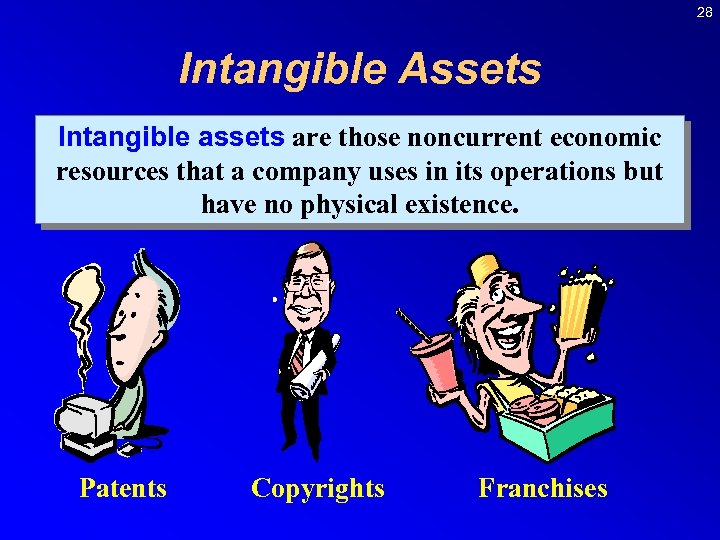 28

Intangible Assets

Intangible assets are those noncurrent economic resources that a company uses in its operations but have no physical existence.

Patents

Copyrights

Franchises